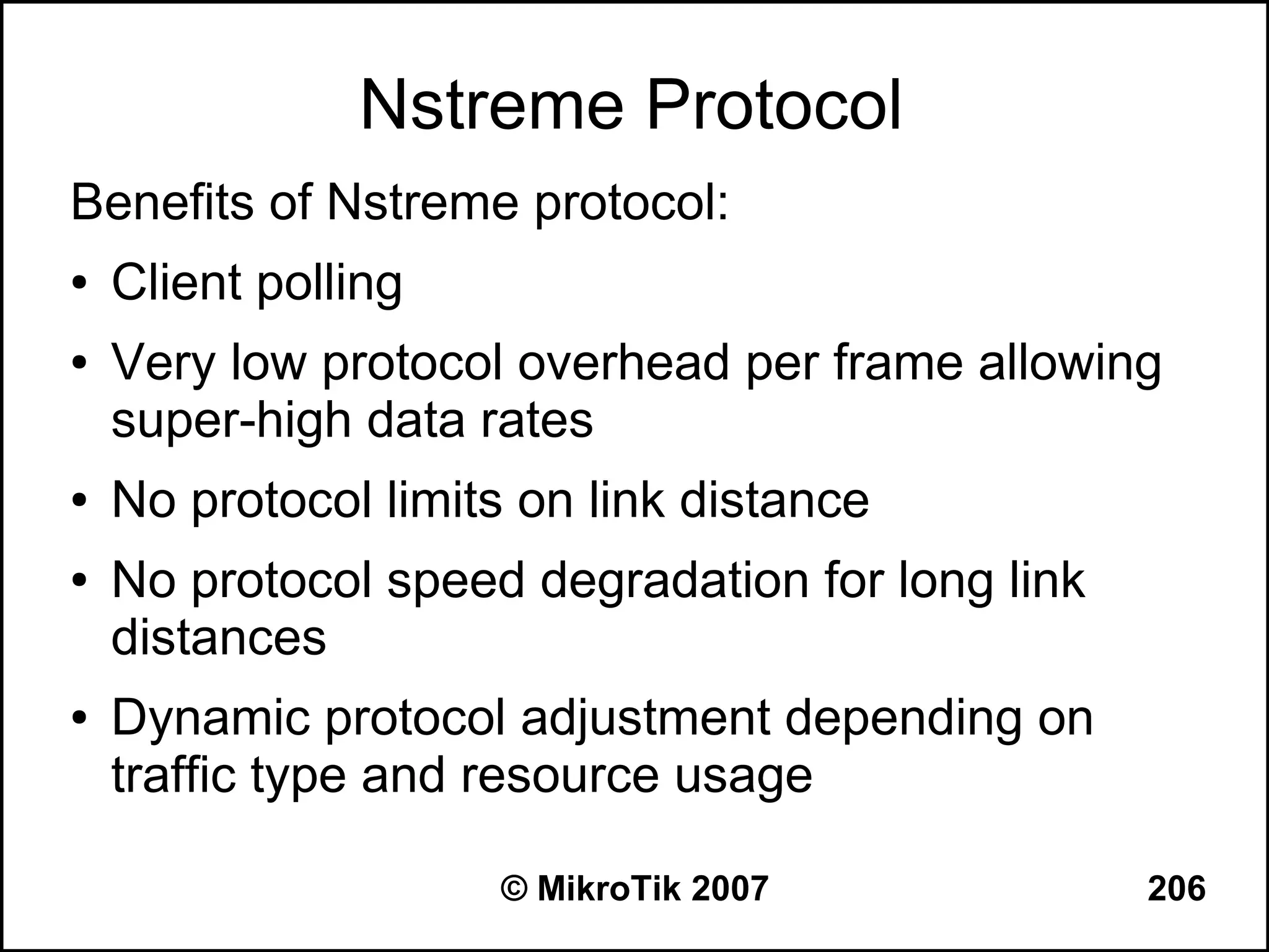 Nstreme Protocol

Benefits of Nstreme protocol:

• Client polling
• Very low protocol overhead per frame allowing super-high data rates
• No protocol limits on link distance
• No protocol speed degradation for long link distances
• Dynamic protocol adjustment depending on traffic type and resource usage

© MikroTik 2007 206